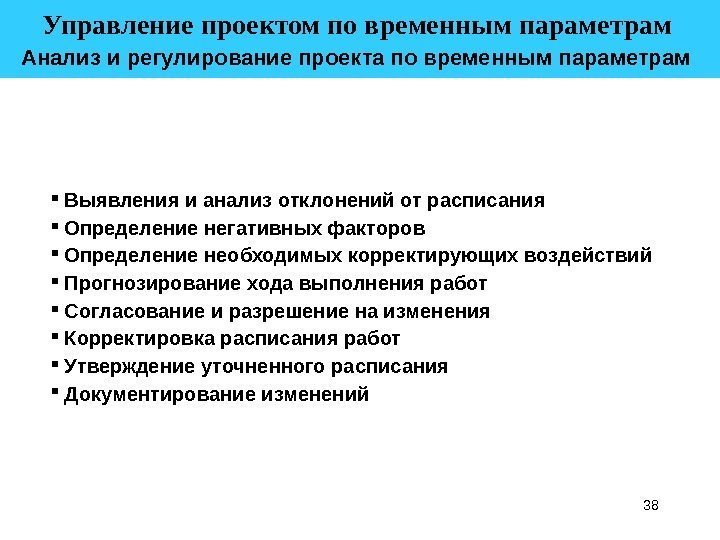 Управление проектом по временным параметрам
Анализ и регулирование проекта по временным параметрам

▪ Выявления и анализ отклонений от расписания
▪ Определение негативных факторов
▪ Определение необходимых корректирующих воздействий
▪ Прогнозирование хода выполнения работ
▪ Согласование и разрешение на изменения
▪ Корректировка расписания работ
▪ Утверждение уточненного расписания
▪ Документирование изменений

38